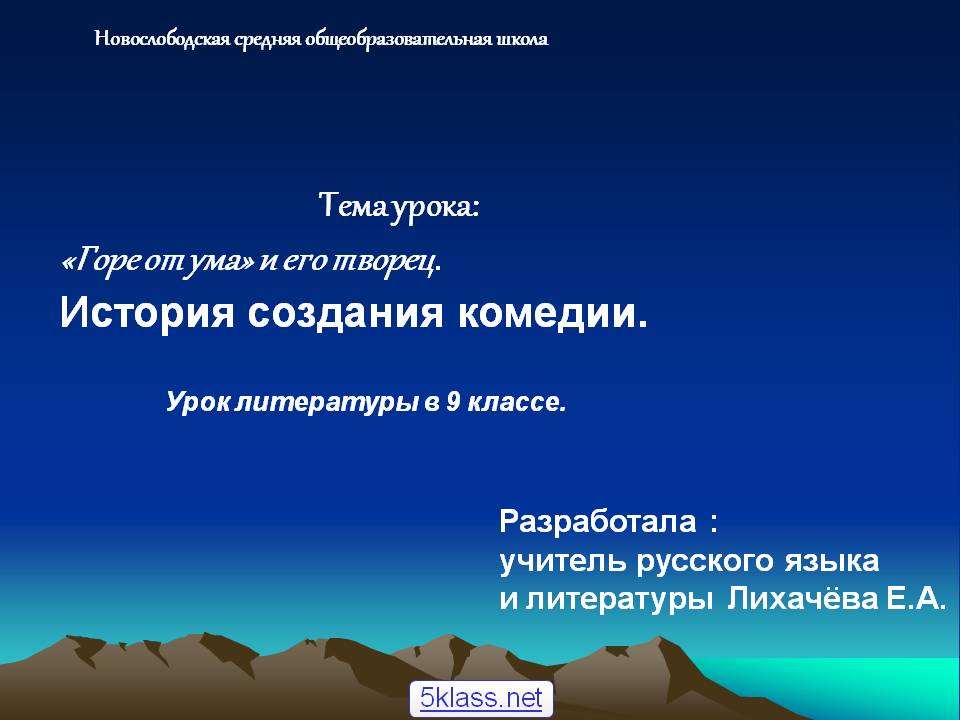 Новослободская средняя общеобразовательная школа

Тема урока:

«Горе от ума» и его творец.

История создания комедии.

Урок литературы в 9 классе.

Разработала :
учитель русского языка
и литературы Лихачёва Е.А.

5klass.net